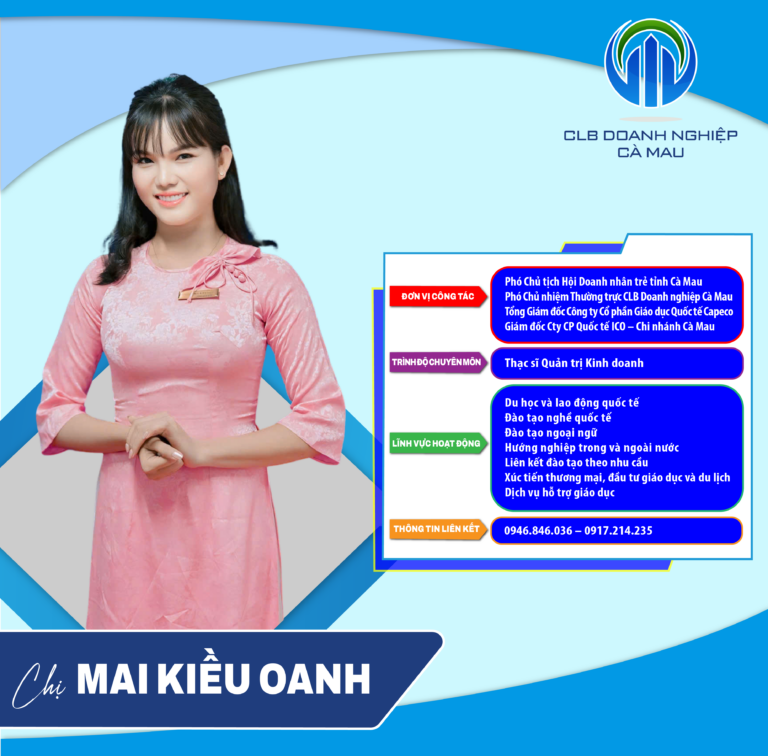 CLB DOANH NGHIỆP
CÀ MAU

ĐƠN VỊ CÔNG TÁC

Phó Chủ tịch Hội Doanh nhân trẻ tỉnh Cà Mau
Phó Chủ nhiệm Thường trực CLB Doanh nghiệp Cà Mau
Tổng Giám đốc Công ty Cổ phần Giáo dục Quốc tế Capeco
Giám đốc Cty CP Quốc tế ICO – Chi nhánh Cà Mau

TRÌNH ĐỘ CHUYÊN MÔN

Thạc sĩ Quản trị Kinh doanh

LĨNH VỰC HOẠT ĐỘNG

Du học và lao động quốc tế
Đào tạo nghề quốc tế
Đào tạo ngoại ngữ
Hướng nghiệp trong và ngoài nước
Liên kết đào tạo theo nhu cầu
Xúc tiến thương mại, đầu tư giáo dục và du lịch
Dịch vụ hỗ trợ giáo dục

THÔNG TIN LIÊN KẾT

0946.846.036 – 0917.214.235

Chị MAI KIỀU OANH